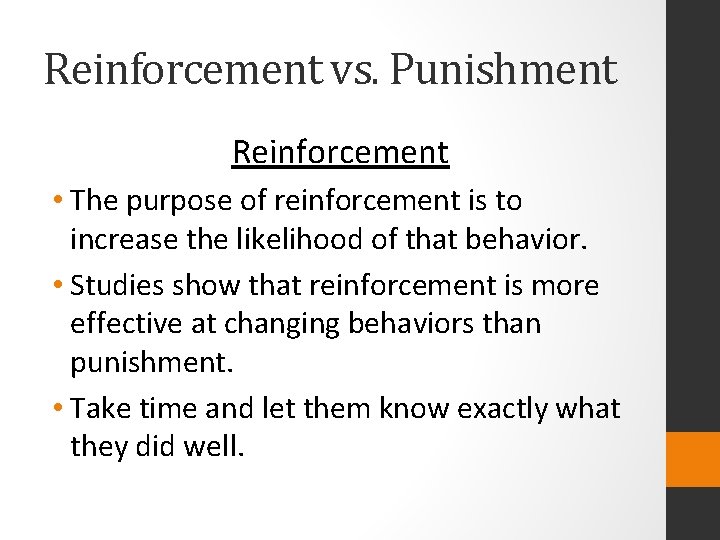 Reinforcement vs. Punishment

Reinforcement

• The purpose of reinforcement is to increase the likelihood of that behavior.

• Studies show that reinforcement is more effective at changing behaviors than punishment.

• Take time and let them know exactly what they did well.